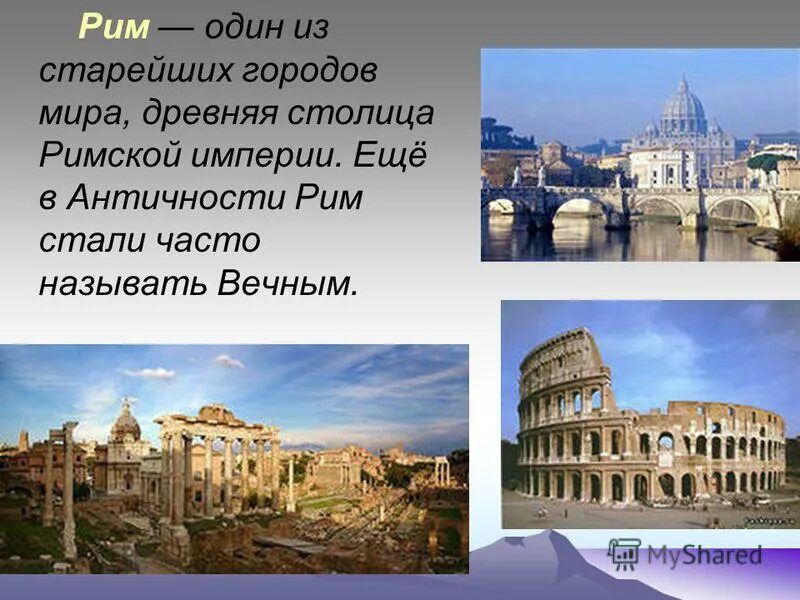 Рим — один из старейших городов мира, древняя столица Римской империи. Ещё в Античности Рим стали часто называть Вечным.

MyShared